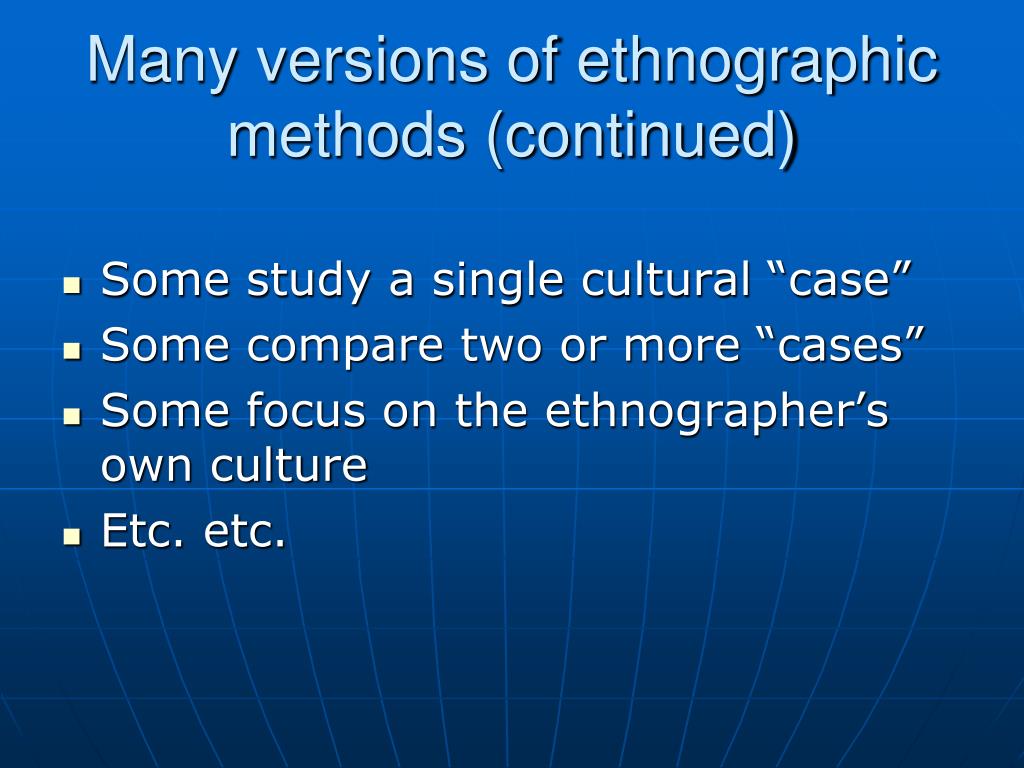 Many versions of ethnographic methods (continued)

- Some study a single cultural “case”
- Some compare two or more “cases”
- Some focus on the ethnographer’s own culture
- Etc. etc.